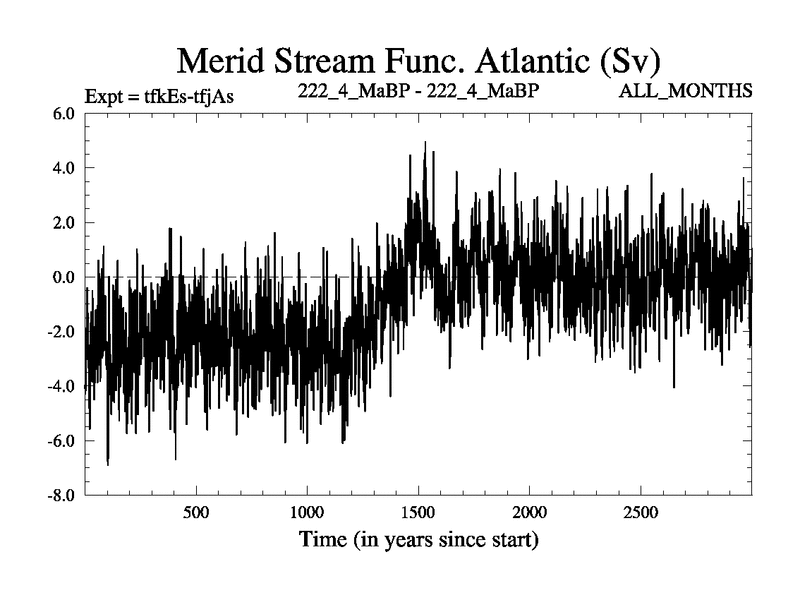 Merid Stream Func. Atlantic (Sv)

Expt = tfkEs-tfjAs

222_4_MaBP - 222_4_MaBP

ALL_MONTHS

6.0
4.0
2.0
0.0
-2.0
-4.0
-6.0
-8.0

500
1000
1500
2000
2500

Time (in years since start)